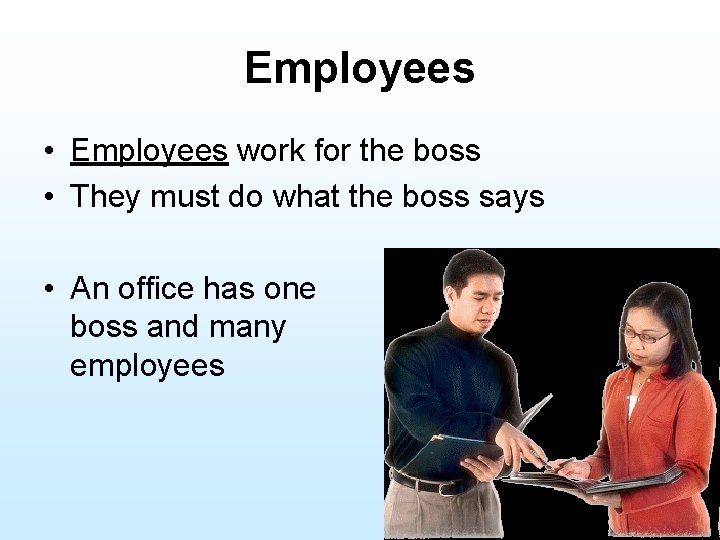 Employees

• Employees work for the boss
• They must do what the boss says

• An office has one boss and many employees